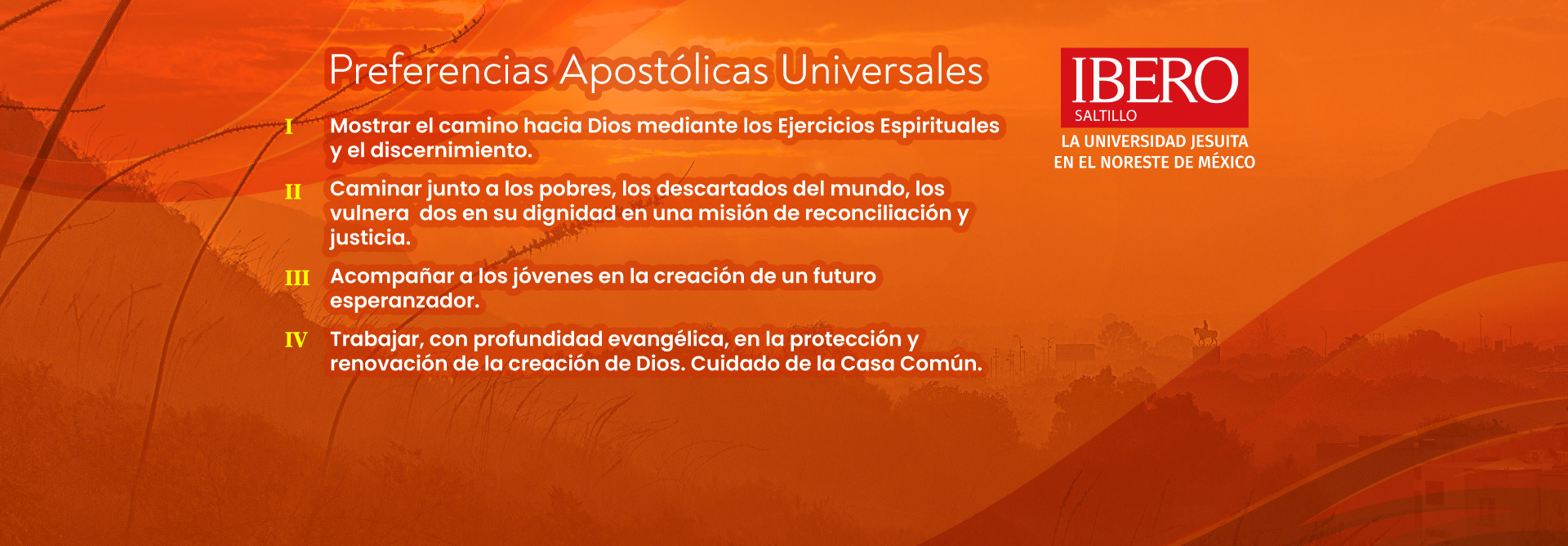 Preferencias Apostólicas Universales

I Mostrar el camino hacia Dios mediante los Ejercicios Espirituales y el discernimiento.

II Caminar junto a los pobres, los descartados del mundo, los vulnera dos en su dignidad en una misión de reconciliación y justicia.

III Acompañar a los jóvenes en la creación de un futuro esperanzador.

IV Trabajar, con profundidad evangélica, en la protección y renovación de la creación de Dios. Cuidado de la Casa Común.

IBERO
SALTILLO
LA UNIVERSIDAD JESUITA
EN EL NORESTE DE MÉXICO